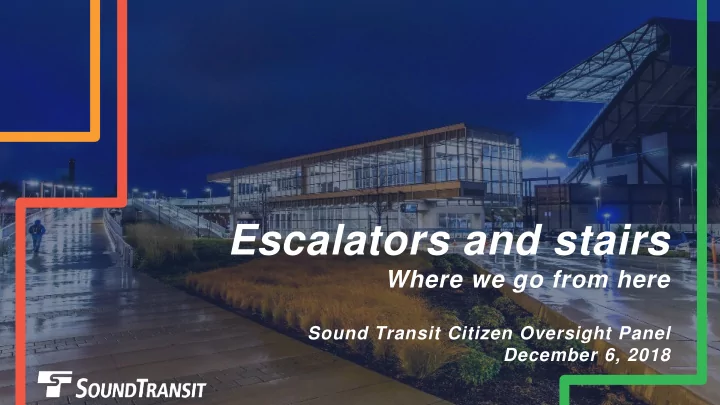 Escalators and stairs
Where we go from here

Sound Transit Citizen Oversight Panel
December 6, 2018

SOUNDTRANSIT